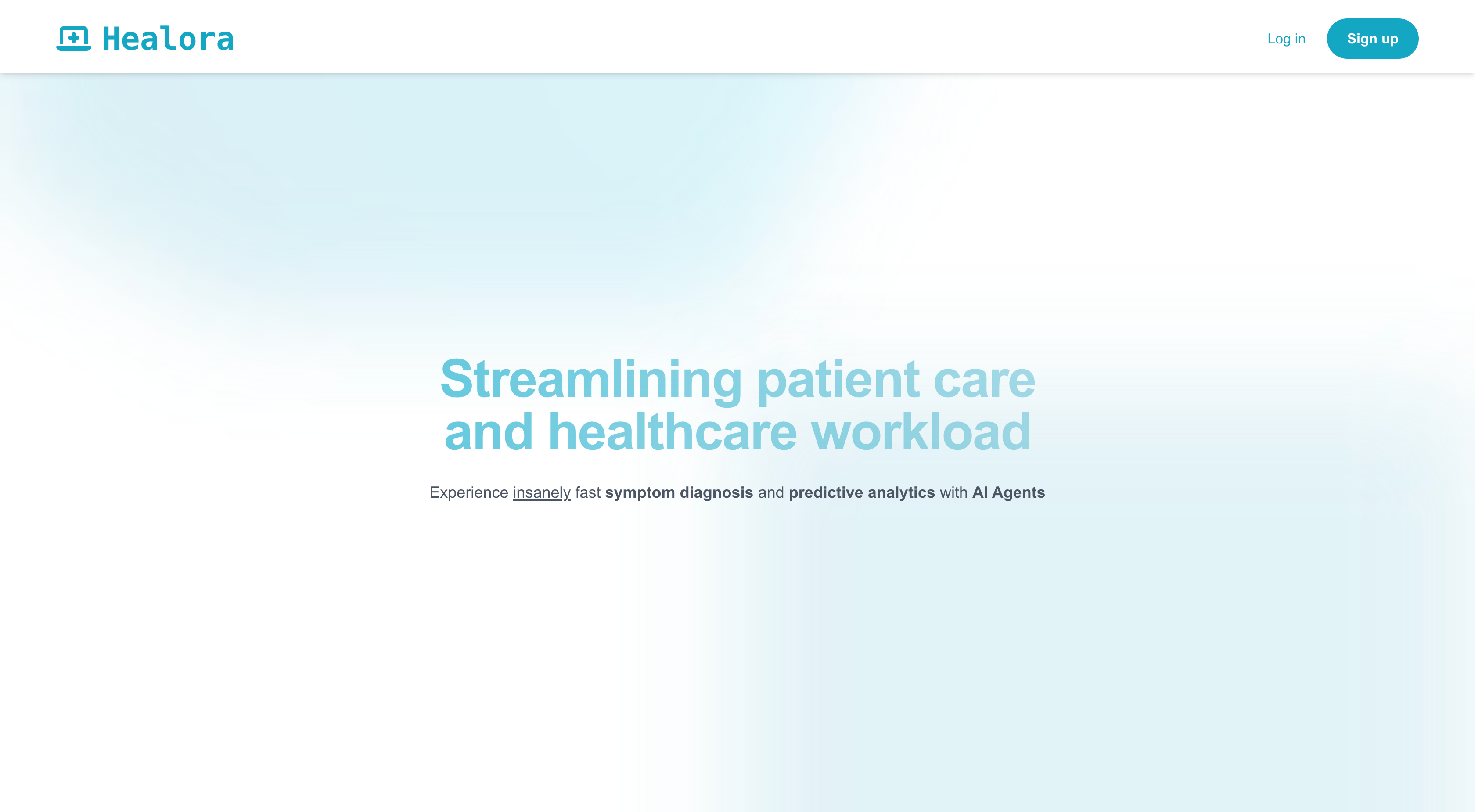 Healora

Log in

Sign up

Streamlining patient care and healthcare workload

Experience insanely fast symptom diagnosis and predictive analytics with AI Agents